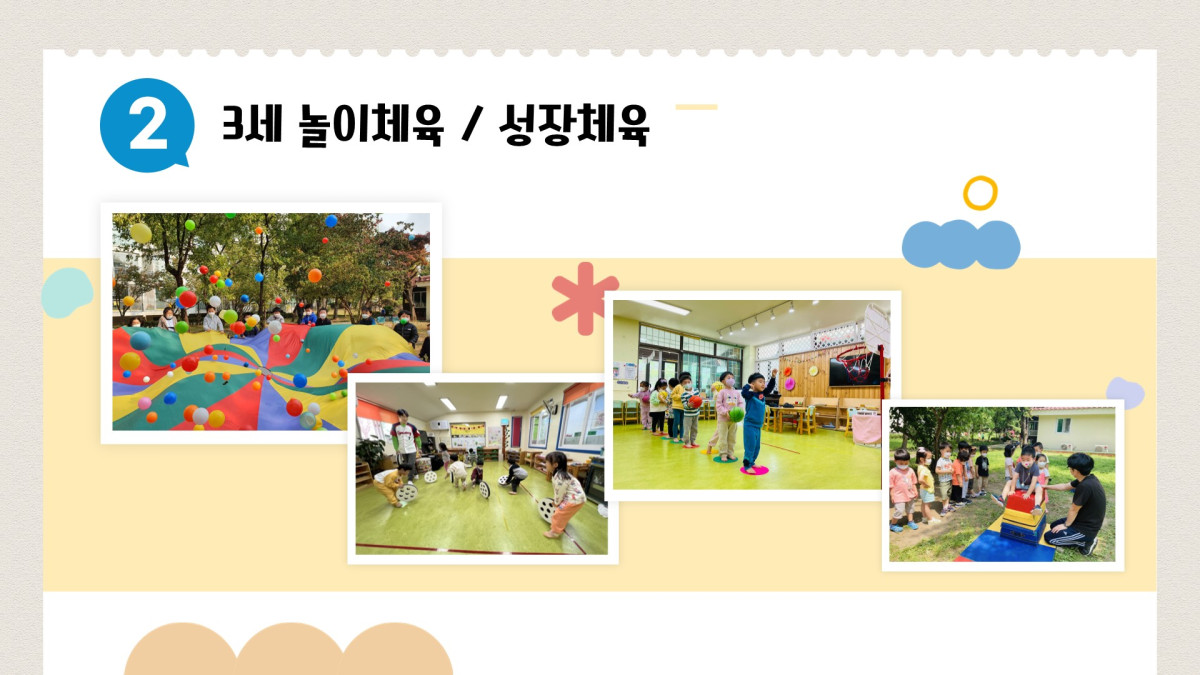 2 3세 놀이체육 / 성장체육